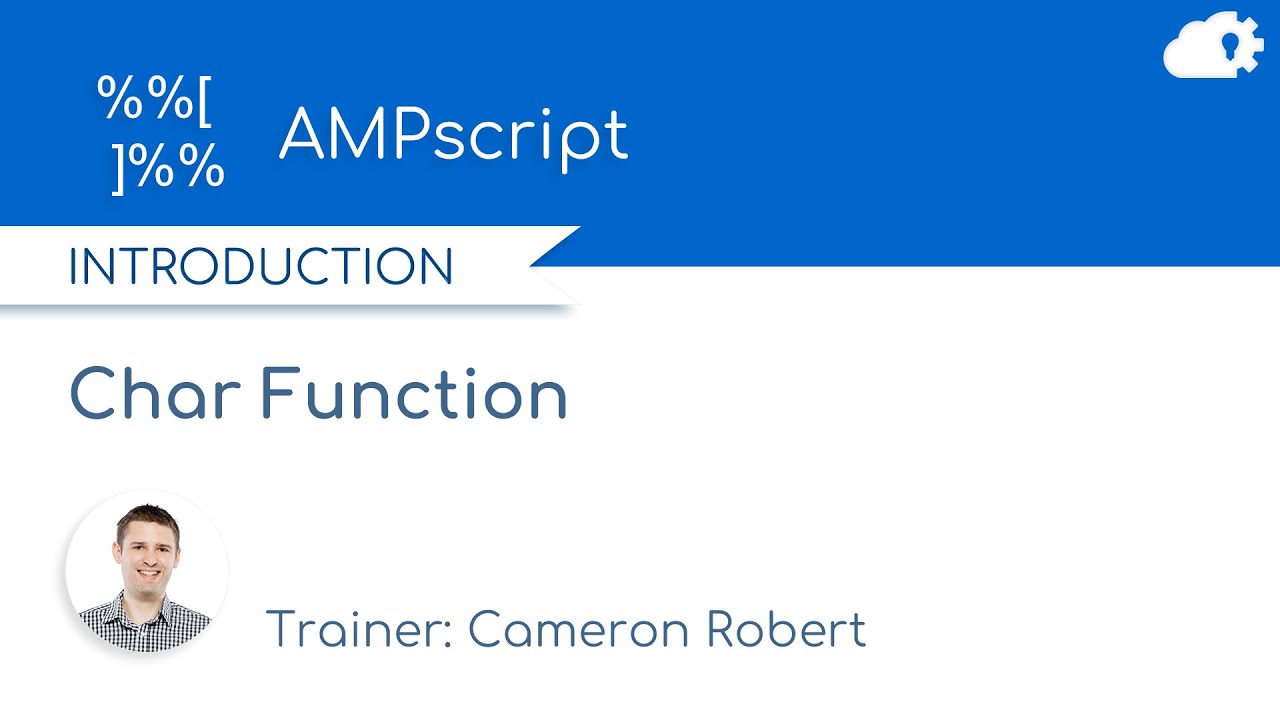 %%[
]%%

AMPscript

INTRODUCTION

Char Function

Trainer: Cameron Robert